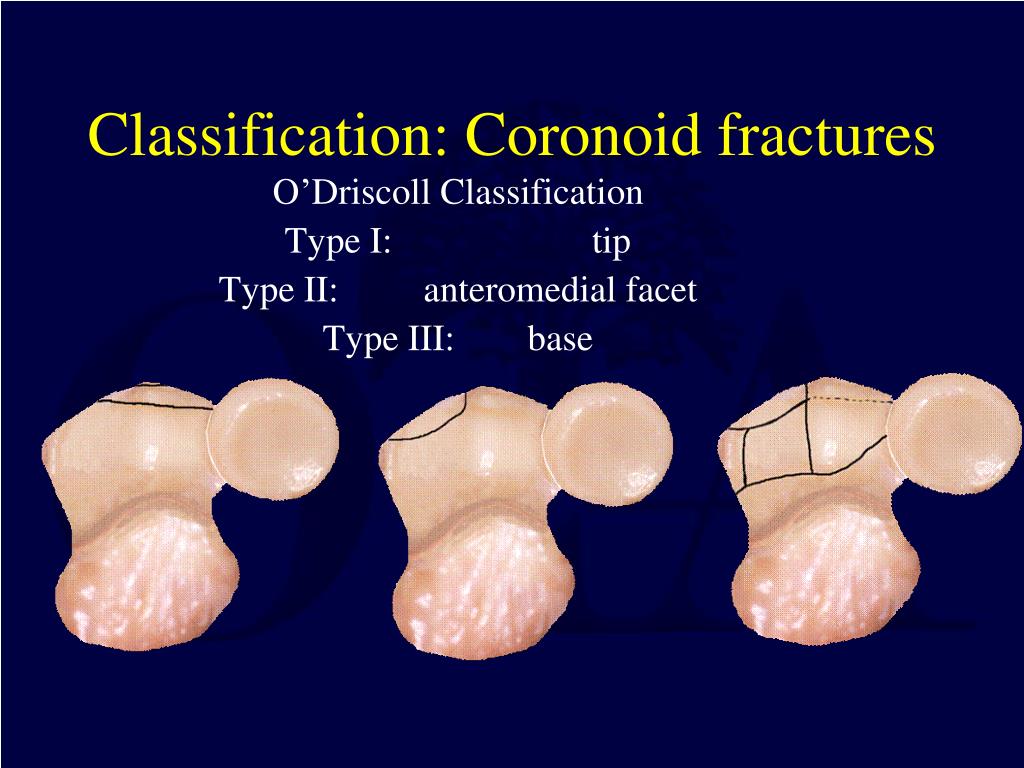 Classification: Coronoid fractures

O’Driscoll Classification
Type I: tip
Type II: anteromedial facet
Type III: base